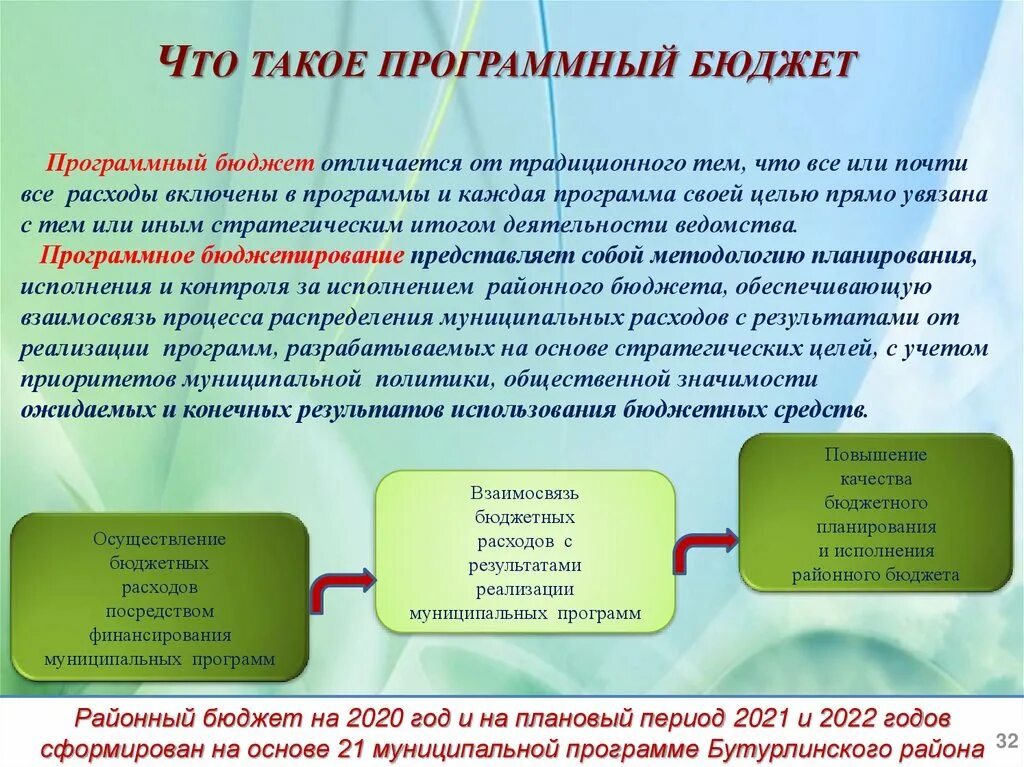 ЧТО ТАКОЕ ПРОГРАММНЫЙ БЮДЖЕТ

Программный бюджет отличается от традиционного тем, что все или почти все расходы включены в программы и каждая программа своей целью прямо увязана с тем или иным стратегическим итогом деятельности ведомства.

Программное бюджетирование представляет собой методологию планирования, исполнения и контроля за исполнением районного бюджета, обеспечивающую взаимосвязь процесса распределения муниципальных расходов с результатами от реализации программ, разрабатываемых на основе стратегических целей, с учетом приоритетов муниципальной политики, общественной значимости ожидаемых и конечных результатов использования бюджетных средств.

Осуществление бюджетных расходов посредством финансирования муниципальных программ

Взаимосвязь бюджетных расходов с результатами реализации муниципальных программ

Повышение качества бюджетного планирования и исполнения районного бюджета

Районный бюджет на 2020 год и на плановый период 2021 и 2022 годов сформирован на основе 21 муниципальной программе Бутурлинского района

32